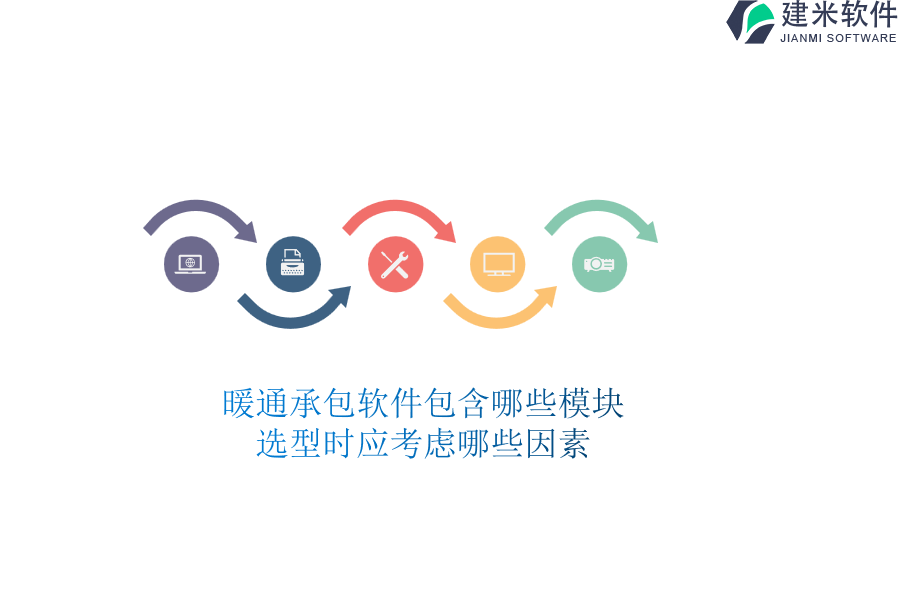 建米软件
JIANMI SOFTWARE

暖通承包软件包含哪些模块
选型时应考虑哪些因素